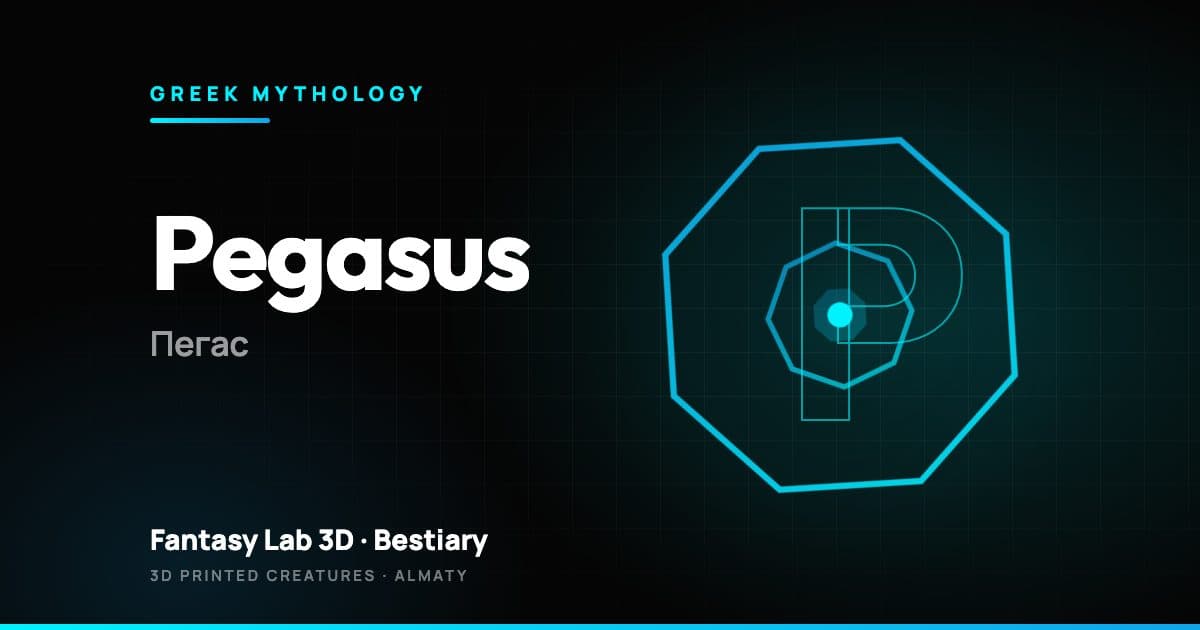 GREEK MYTHOLOGY

Pegasus

Пегас

P

Fantasy Lab 3D · Bestiary

3D PRINTED CREATURES · ALMATY